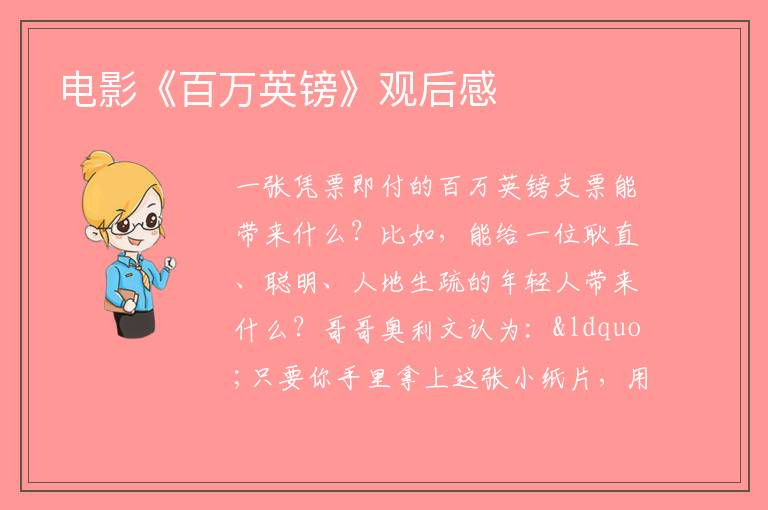 电影《百万英镑》观后感

一张凭票即付的百万英镑支票能带来什么？比如，能给一位耿直、聪明、人地生疏的年轻人带来什么？哥哥奥利文认为：&ldquo;只要你手里拿上这张小纸片，用